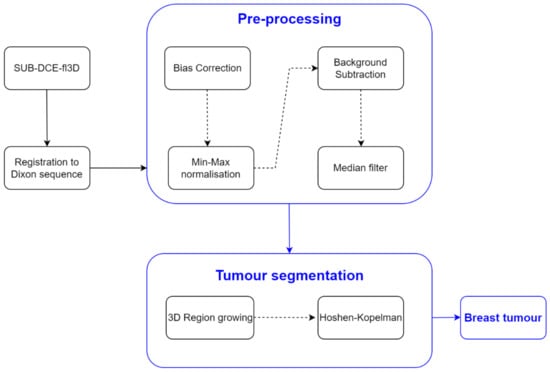 SUB-DCE-fl3D

Registration to Dixon sequence

Pre-processing

Bias Correction

Min-Max normalisation

Background Subtraction

Median filter

Tumour segmentation

3D Region growing

Hoshen-Kopelman

Breast tumour